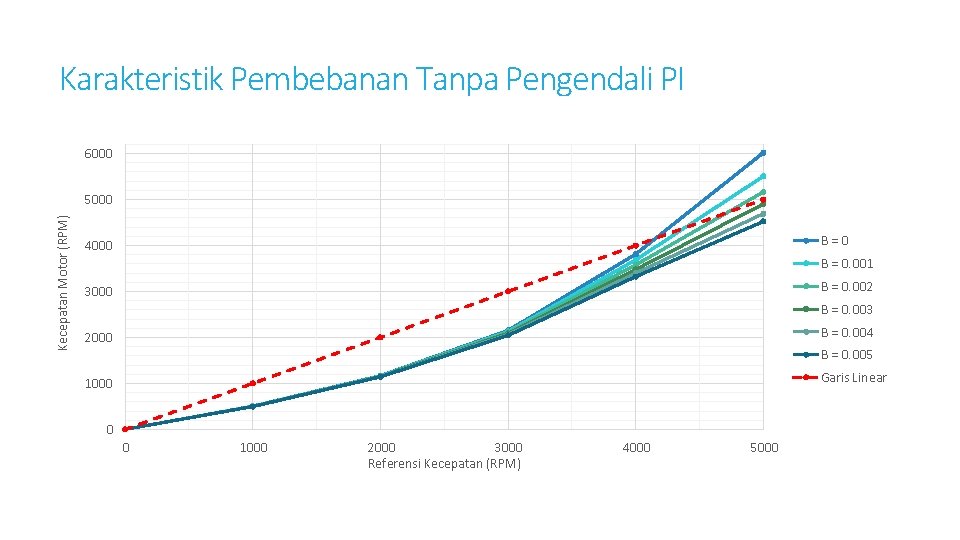 Karakteristik Pembebanan Tanpa Pengendali PI

Kecepatan Motor (RPM)

6000
5000
4000
3000
2000
1000
0

0
1000
2000
3000
4000
5000

Referensi Kecepatan (RPM)

B = 0
B = 0.001
B = 0.002
B = 0.003
B = 0.004
B = 0.005
Garis Linear